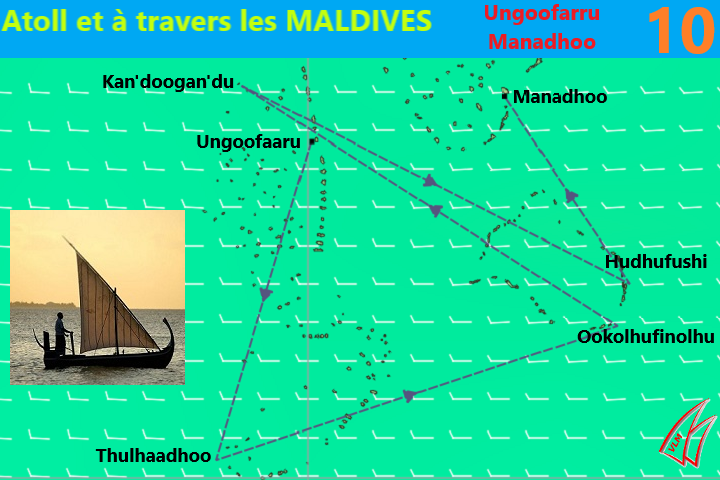 Atoll et à travers les MALDIVES

Ungoofarru
Manadhoo

10

Kan'doogan'du

Manadhoo

Ungoofaaru

Hudhufushi

Ookolhufinolhu

Thulhaadhoo

VLM